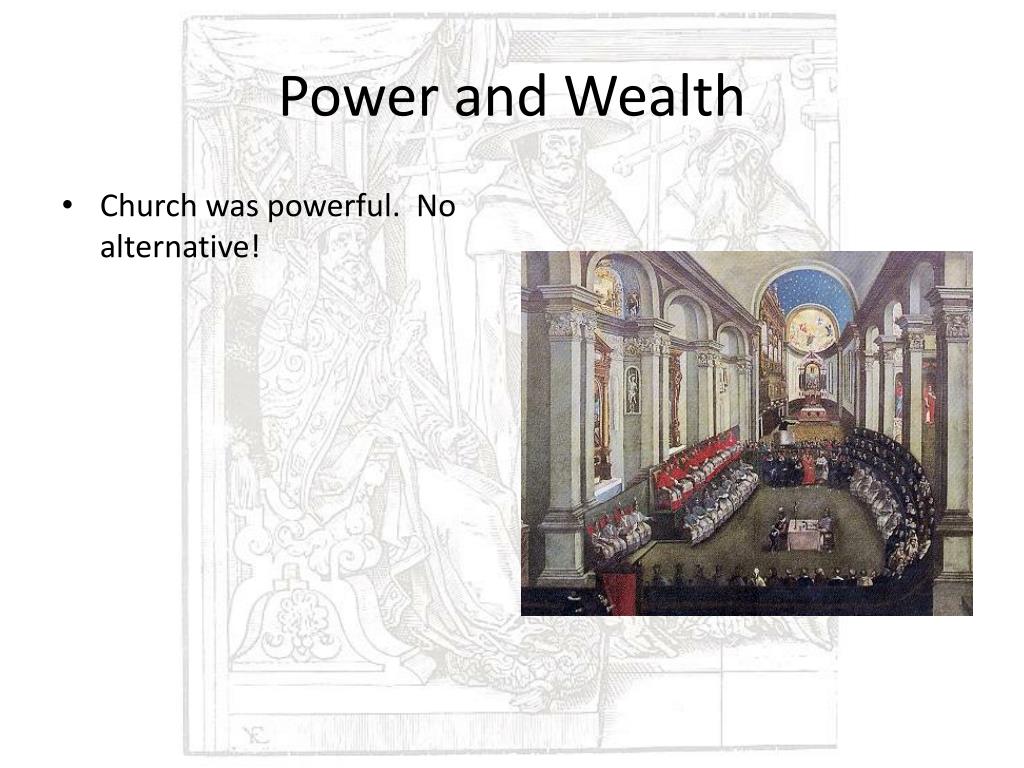 Power and Wealth

• Church was powerful. No alternative!